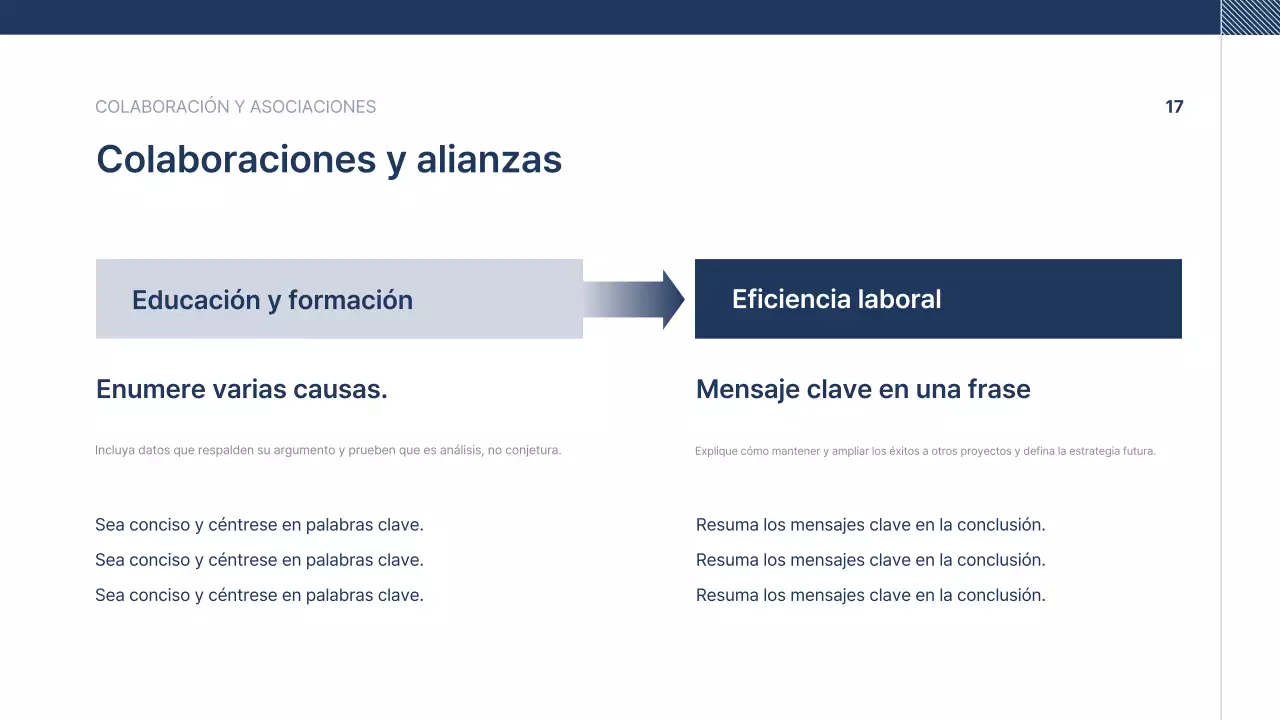 COLABORACIÓN Y ASOCIACIONES

17

Colaboraciones y alianzas

Educación y formación

Enumere varias causas.

Incluya datos que respalden su argumento y prueben que es análisis, no conjetura.

Sea conciso y céntrese en palabras clave.
Sea conciso y céntrese en palabras clave.
Sea conciso y céntrese en palabras clave.

Eficiencia laboral

Mensaje clave en una frase

Explique cómo mantener y ampliar los éxitos a otros proyectos y defina la estrategia futura.

Resuma los mensajes clave en la conclusión.
Resuma los mensajes clave en la conclusión.
Resuma los mensajes clave en la conclusión.